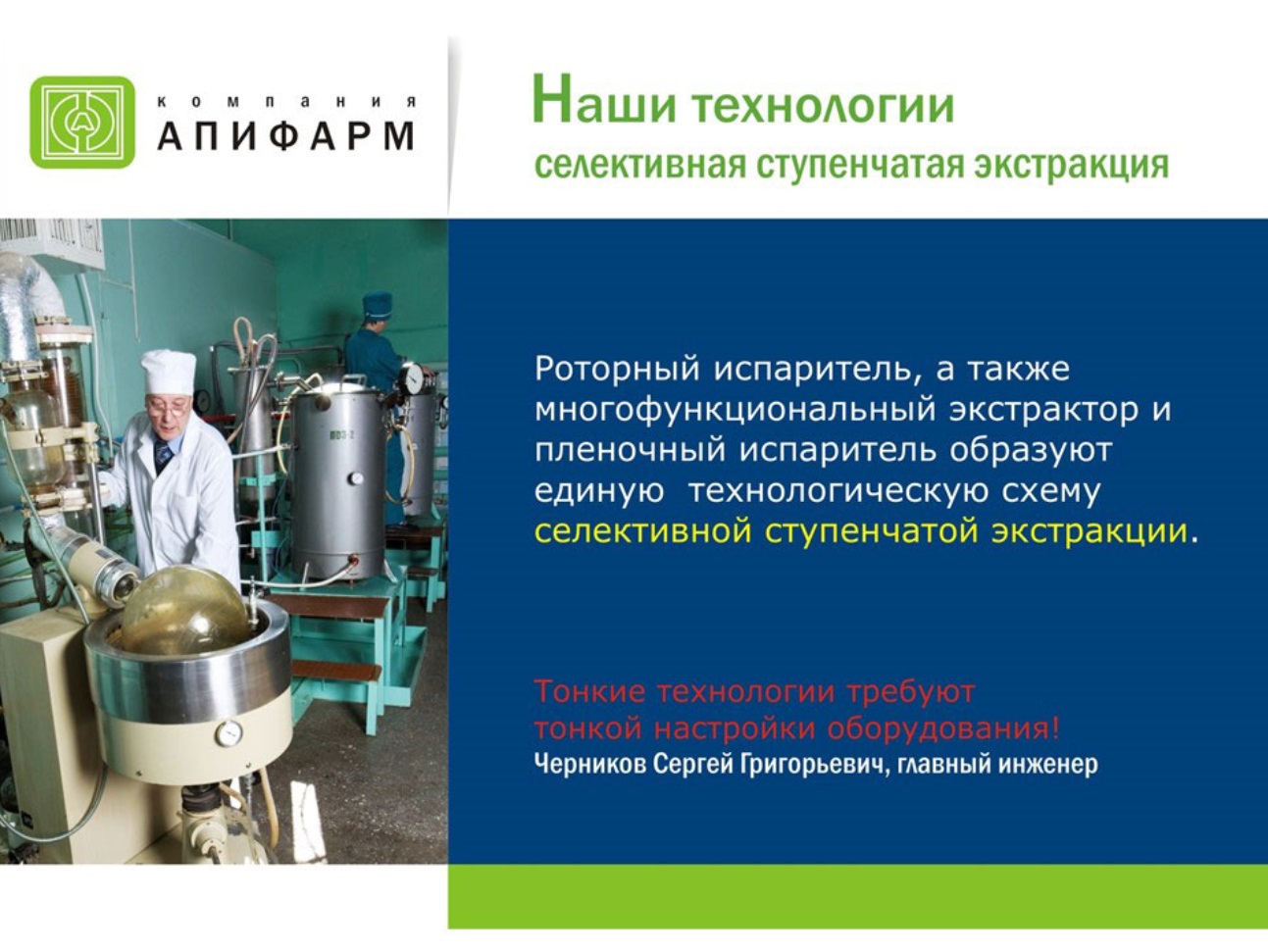 компания
АПИФАРМ

Наши технологии
селективная ступенчатая экстракция

Роторный испаритель, а также многофункциональный экстрактор и пленочный испаритель образуют единую технологическую схему селективной ступенчатой экстракции.

Тонкие технологии требуют тонкой настройки оборудования!
Черников Сергей Григорьевич, главный инженер